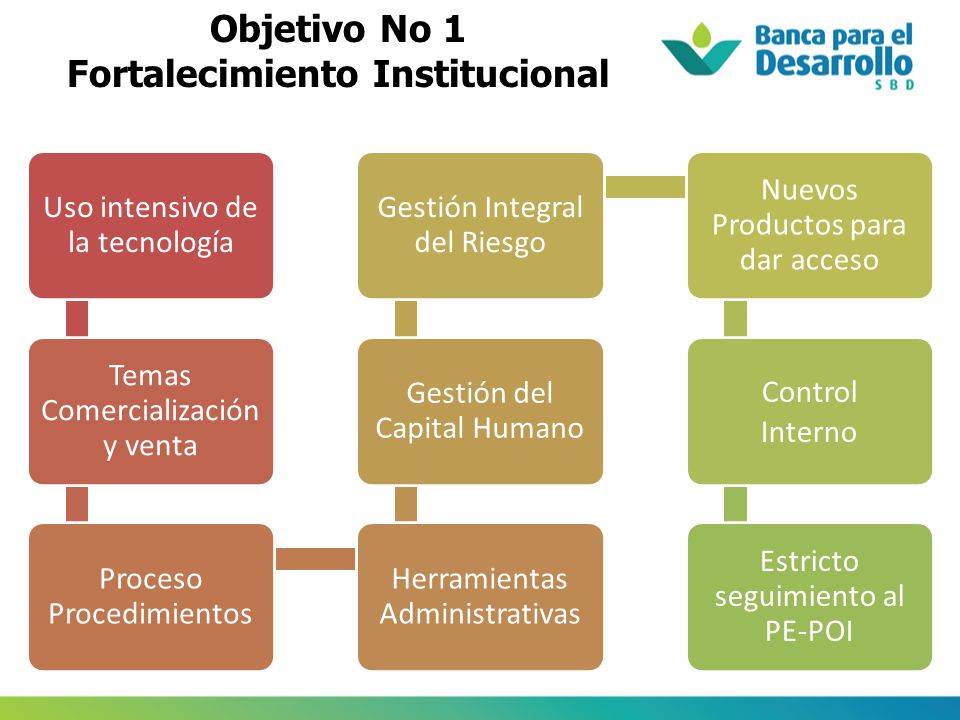 Objetivo No 1
Fortalecimiento Institucional

Banca para el Desarrollo
SBD

Uso intensivo de la tecnología

Temas Comercialización y venta

Proceso Procedimientos

Herramientas Administrativas

Gestión del Capital Humano

Gestión Integral del Riesgo

Nuevos Productos para dar acceso

Control Interno

Estricto seguimiento al PE-POI